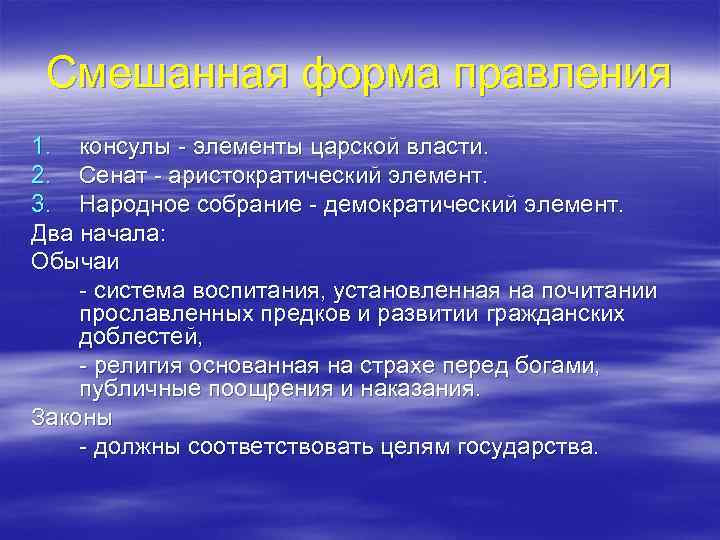 Смешанная форма правления

1. консулы - элементы царской власти.
2. Сенат - аристократический элемент.
3. Народное собрание - демократический элемент.

Два начала:

Обычаи

- система воспитания, установленная на почитании прославленных предков и развитии гражданских доблестей,

- религия основанная на страхе перед богами, публичные поощрения и наказания.

Законы

- должны соответствовать целям государства.